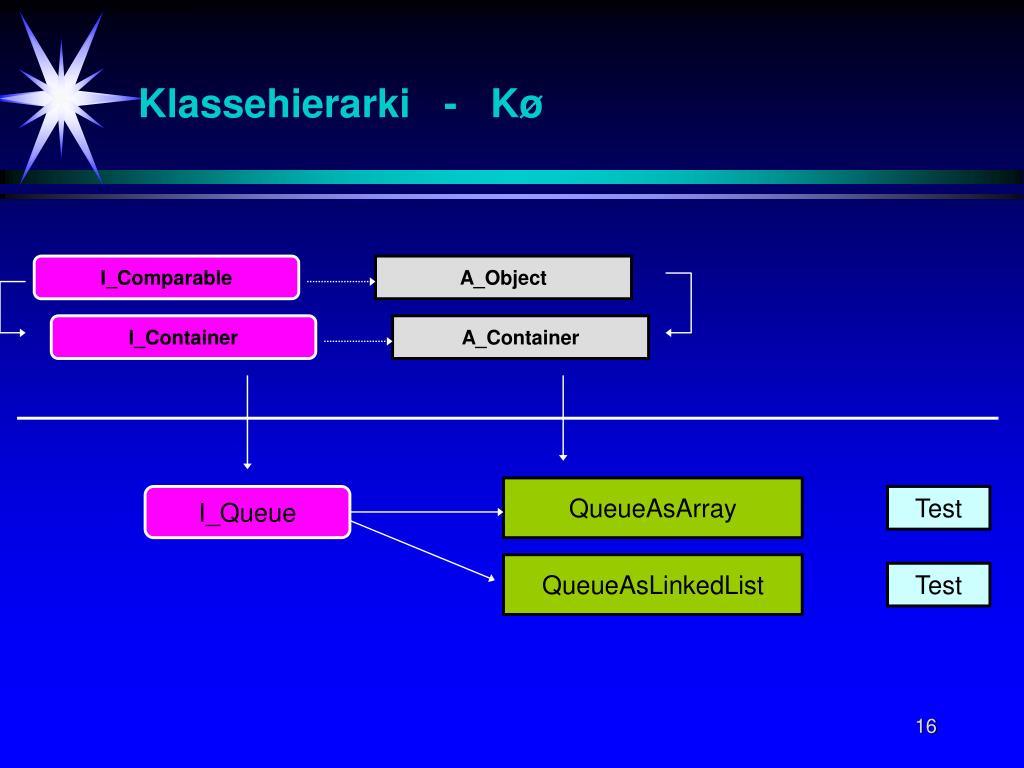 Klassehierarki - Kø

I_Comparable

A_Object

I_Container

A_Container

I_Queue

QueueAsArray

Test

QueueAsLinkedList

Test

16